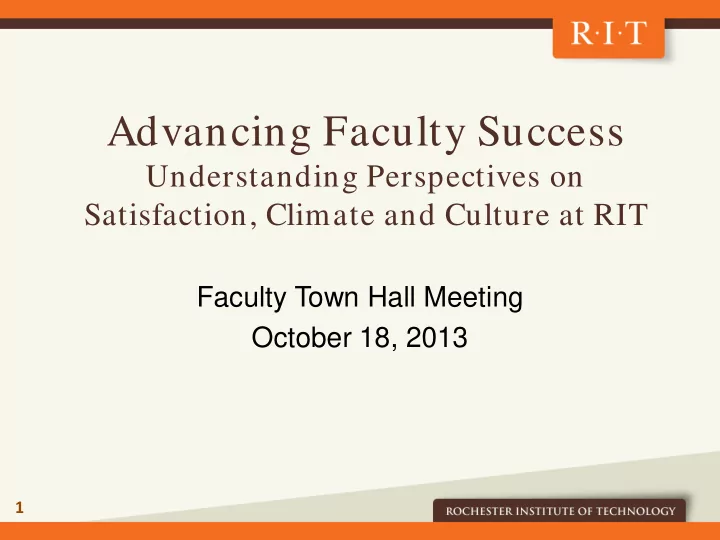 R·I·T

Advancing Faculty Success
Understanding Perspectives on Satisfaction, Climate and Culture at RIT

Faculty Town Hall Meeting
October 18, 2013

1

ROCHESTER INSTITUTE OF TECHNOLOGY